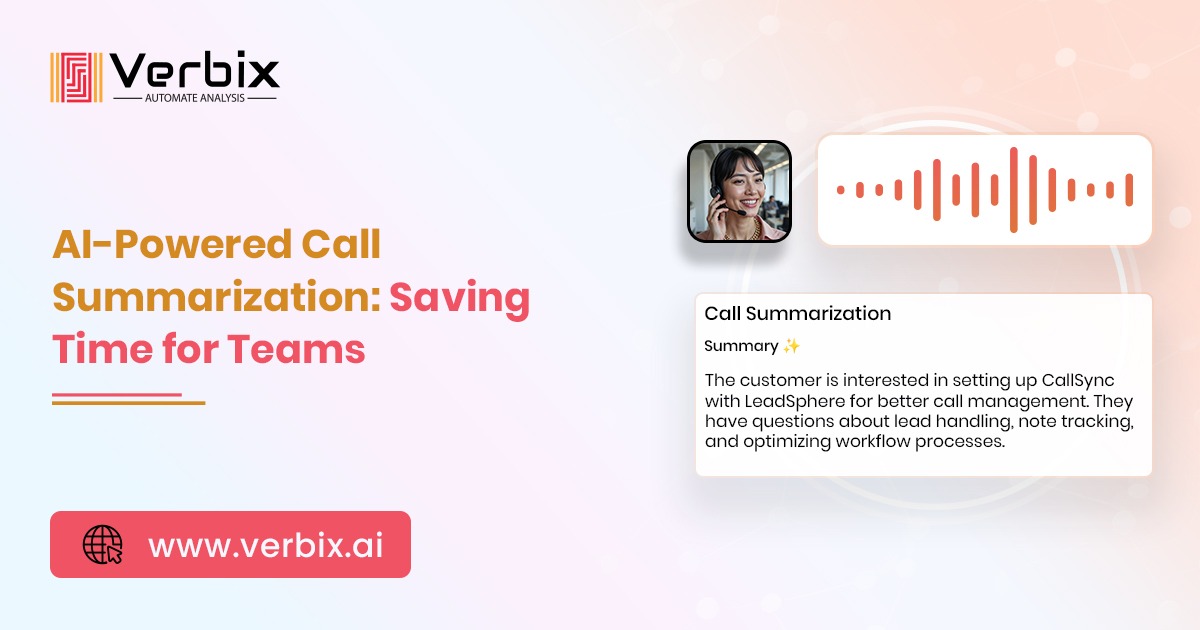 Verbix
AUTOMATE ANALYSIS

AI-Powered Call Summarization: Saving Time for Teams

www.verbix.ai

Call Summarization

Summary ✨

The customer is interested in setting up CallSync with LeadSphere for better call management. They have questions about lead handling, note tracking, and optimizing workflow processes.